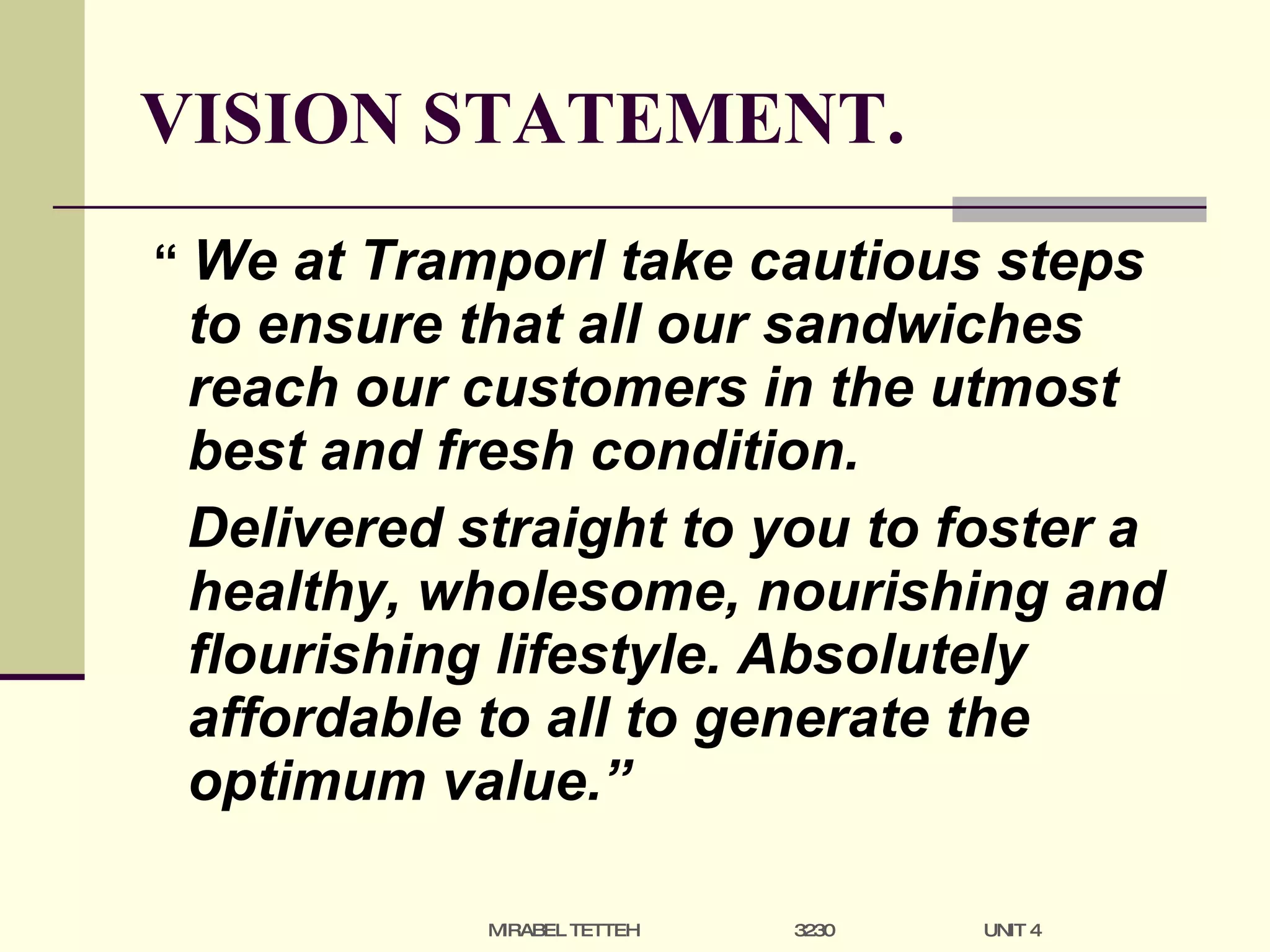 VISION STATEMENT.

“ We at Tramporl take cautious steps to ensure that all our sandwiches reach our customers in the utmost best and fresh condition.

Delivered straight to you to foster a healthy, wholesome, nourishing and flourishing lifestyle. Absolutely affordable to all to generate the optimum value.”

MIRABEL TETTEH 3230 UNIT 4